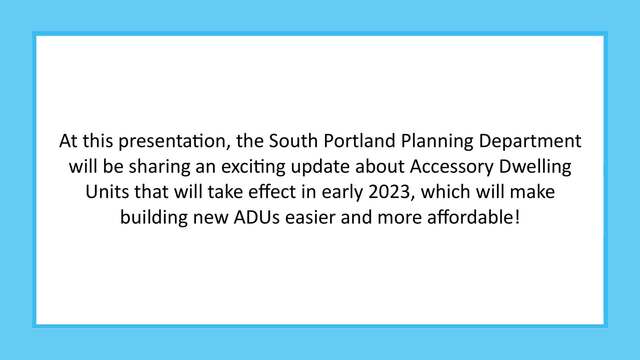 At this presentation, the South Portland Planning Department will be sharing an exciting update about Accessory Dwelling Units that will take effect in early 2023, which will make building new ADUs easier and more affordable!